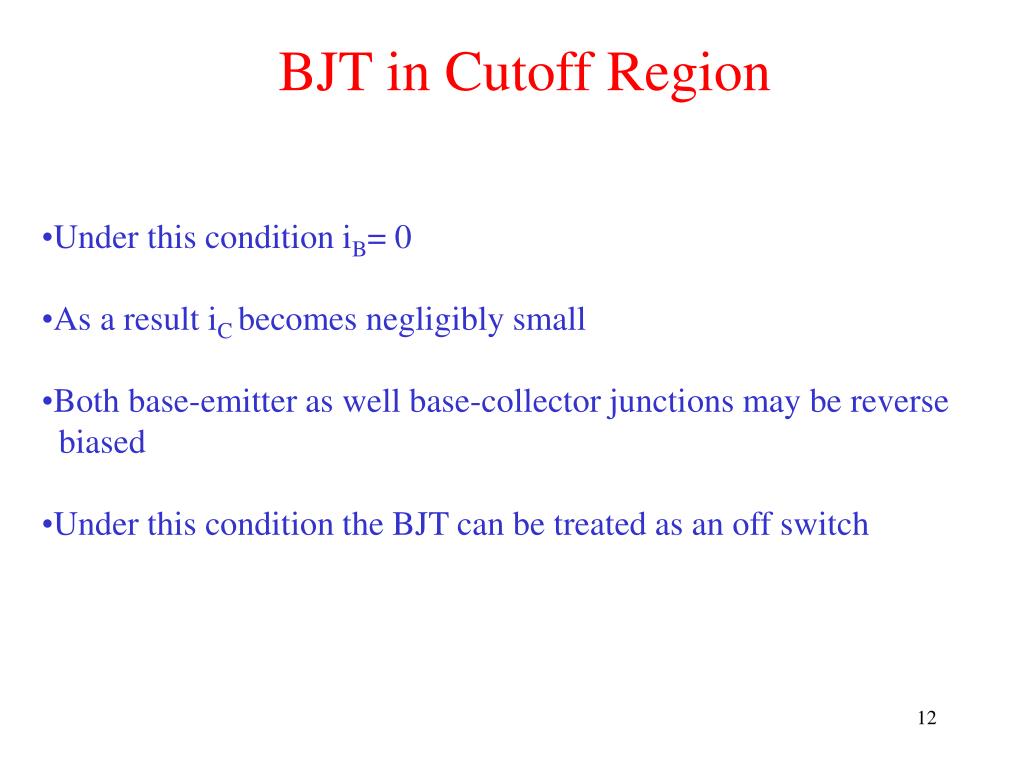 BJT in Cutoff Region

•Under this condition $i_B = 0$

•As a result $i_C$ becomes negligibly small

•Both base-emitter as well base-collector junctions may be reverse biased

•Under this condition the BJT can be treated as an off switch

12